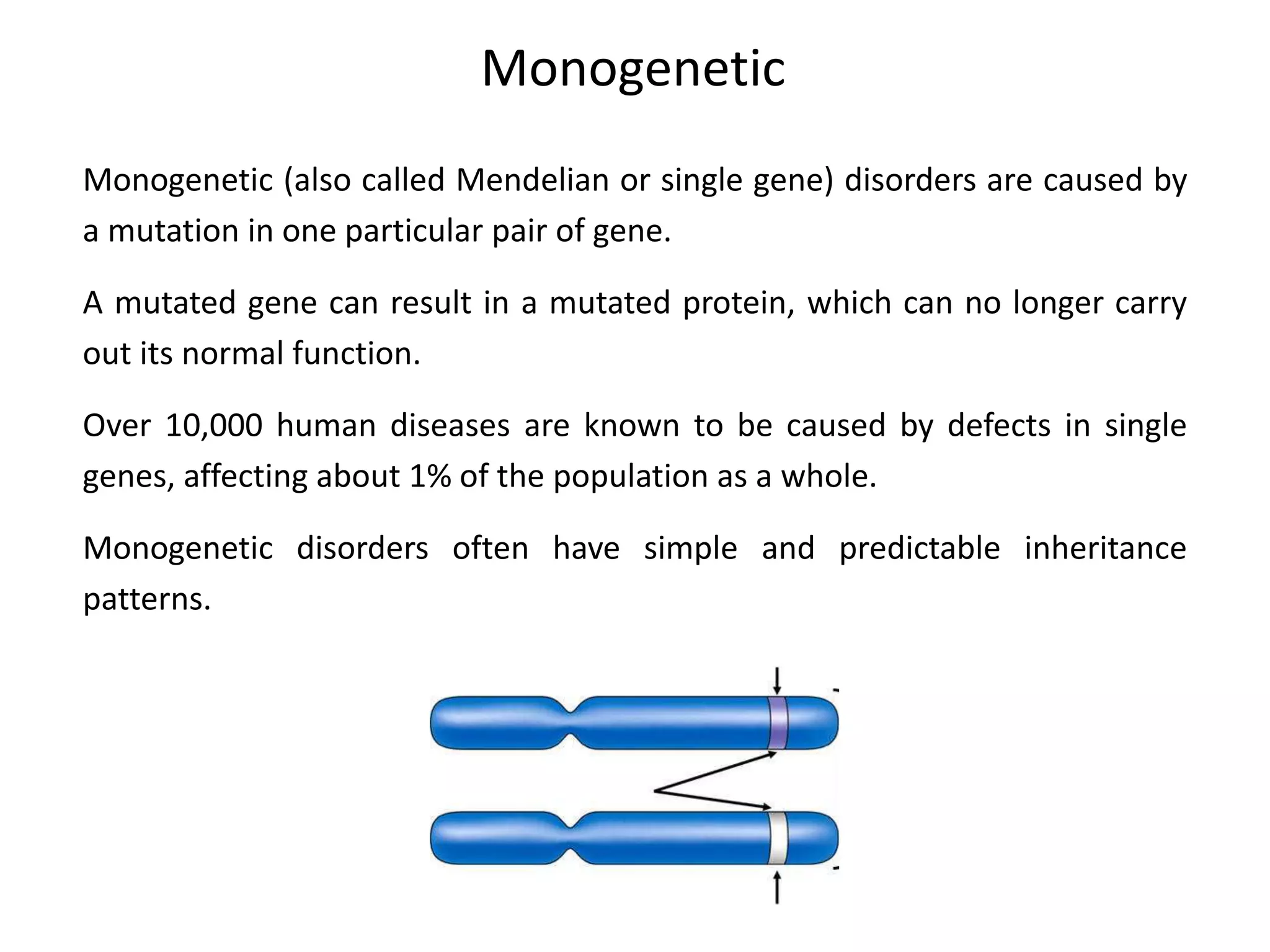 Monogenetic

Monogenetic (also called Mendelian or single gene) disorders are caused by a mutation in one particular pair of gene.

A mutated gene can result in a mutated protein, which can no longer carry out its normal function.

Over 10,000 human diseases are known to be caused by defects in single genes, affecting about 1% of the population as a whole.

Monogenetic disorders often have simple and predictable inheritance patterns.